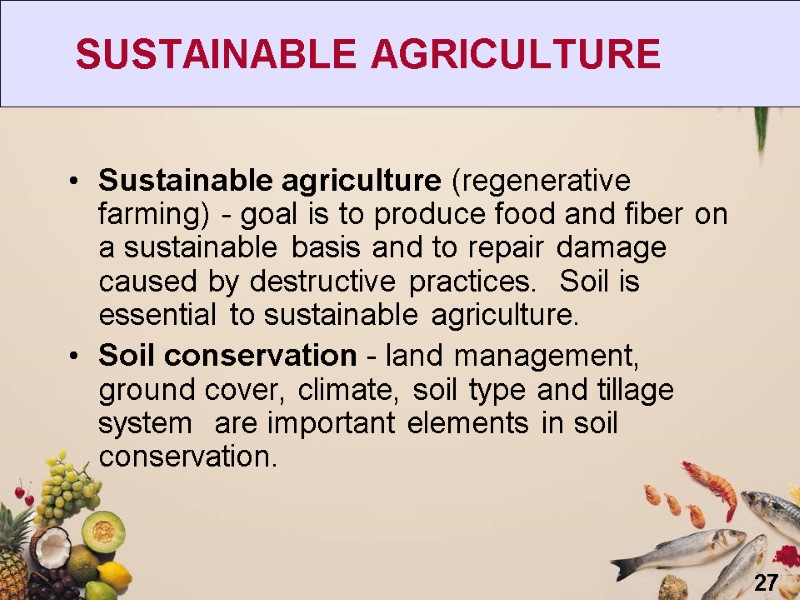 SUSTAINABLE AGRICULTURE

• Sustainable agriculture (regenerative farming) - goal is to produce food and fiber on a sustainable basis and to repair damage caused by destructive practices. Soil is essential to sustainable agriculture.

• Soil conservation - land management, ground cover, climate, soil type and tillage system are important elements in soil conservation.

27